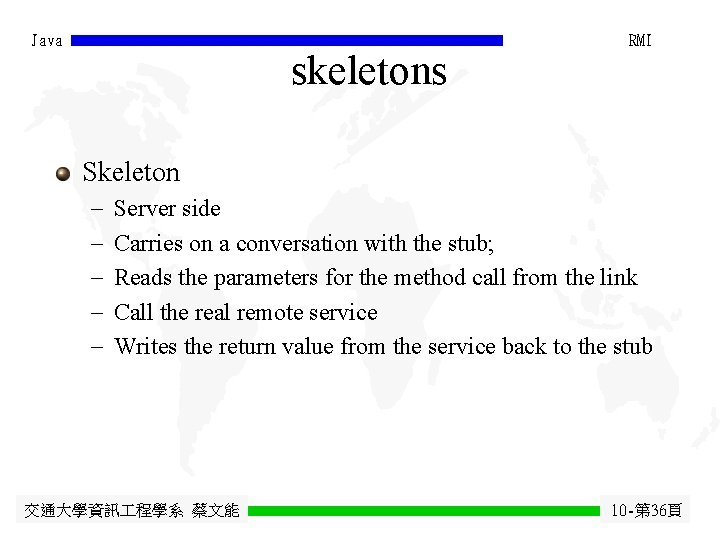 Java

RMI

skeletons

Skeleton
– Server side
– Carries on a conversation with the stub;
– Reads the parameters for the method call from the link
– Call the real remote service
– Writes the return value from the service back to the stub

交通大學資訊工程學系 蔡文能

10-第36頁